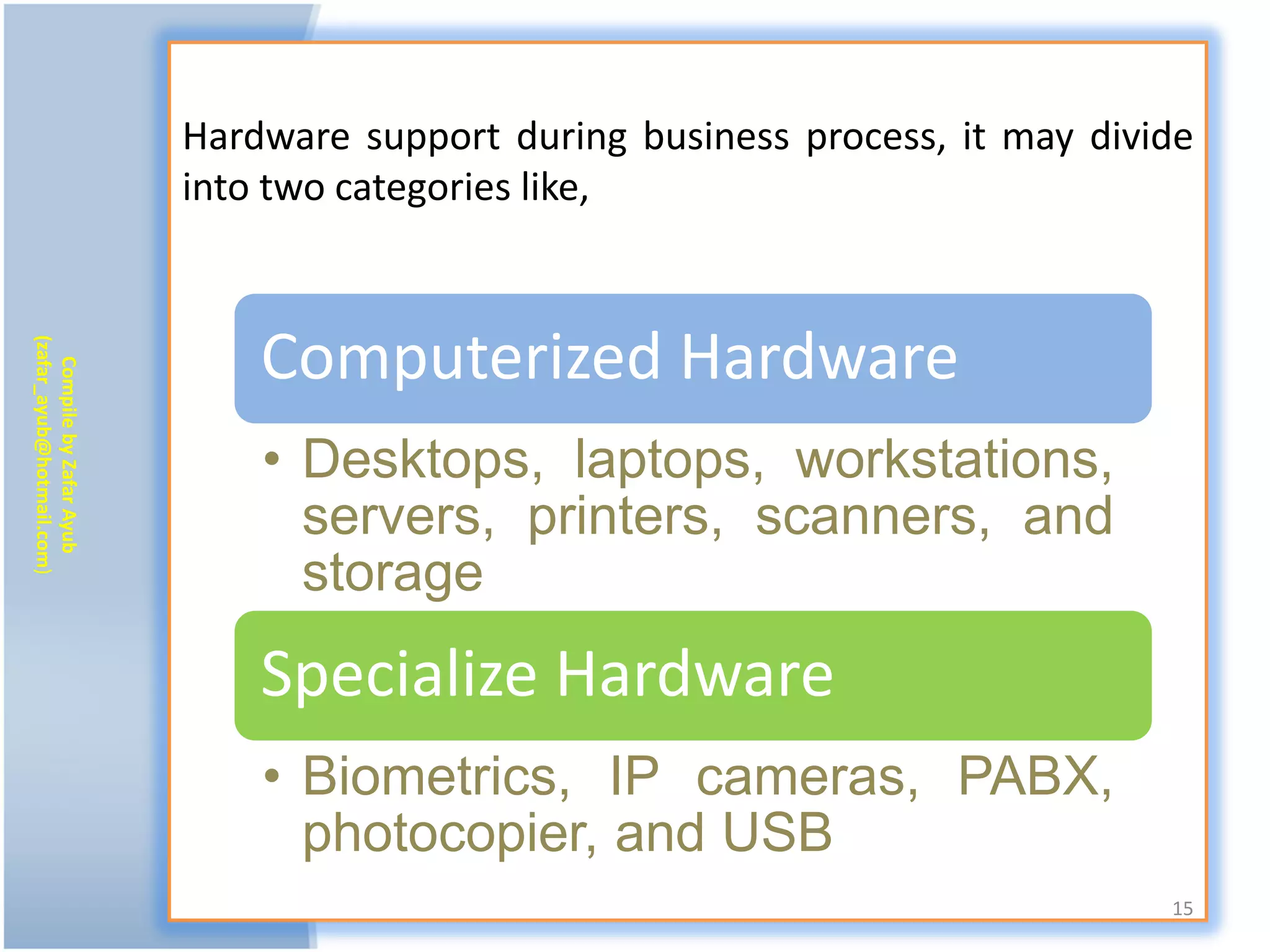 Compile by Zafar Ayub
(zafar_ayub@hotmail.com)

Hardware support during business process, it may divide into two categories like,

Computerized Hardware

• Desktops, laptops, workstations, servers, printers, scanners, and storage

Specialize Hardware

• Biometrics, IP cameras, PABX, photocopier, and USB

15